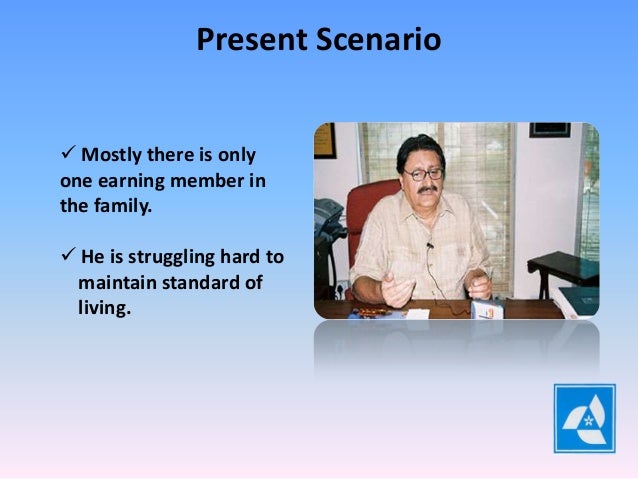 Present Scenario

✓ Mostly there is only one earning member in the family.

✓ He is struggling hard to maintain standard of living.